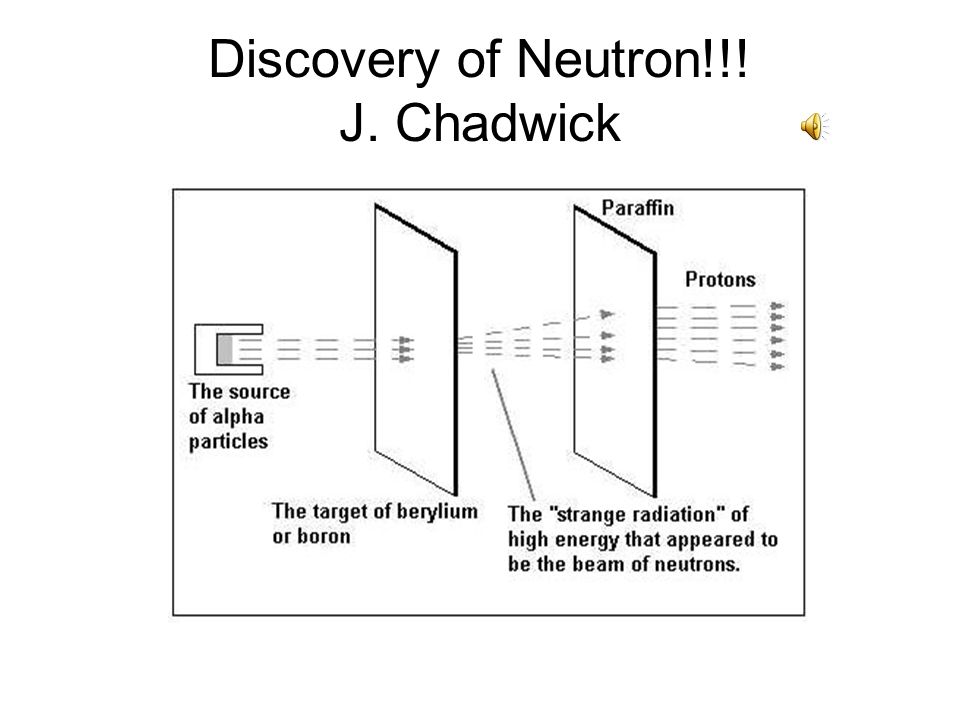 Discovery of Neutron!!!
J. Chadwick

Paraffin

Protons

The source of alpha particles

The target of berylium or boron

The "strange radiation" of high energy that appeared to be the beam of neutrons.